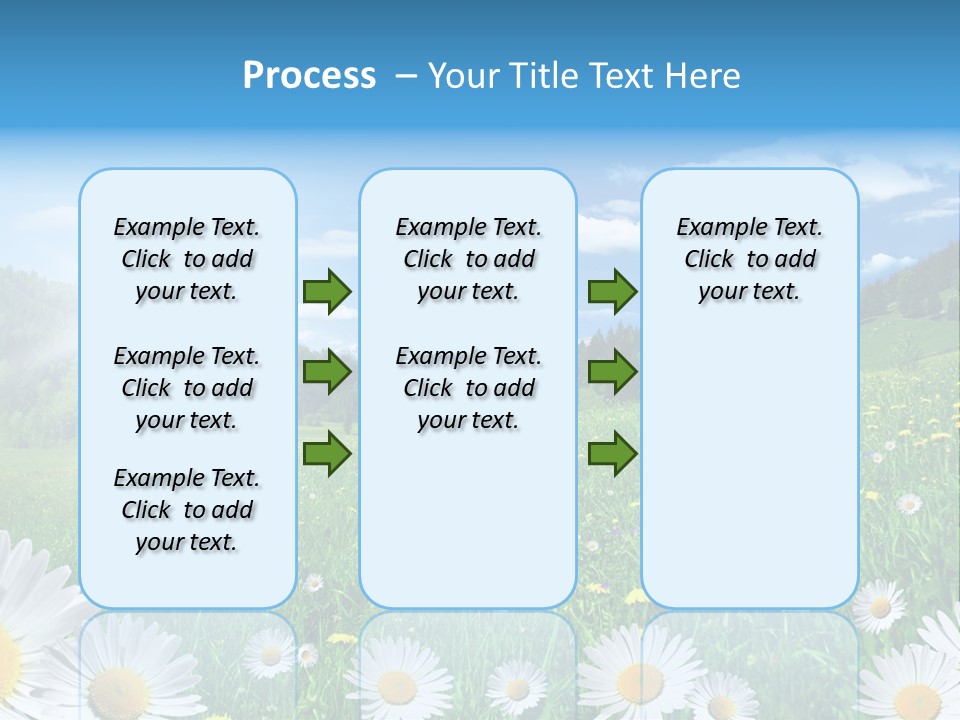 Process – Your Title Text Here

Example Text. Click to add your text.

Example Text. Click to add your text.

Example Text. Click to add your text.

Example Text. Click to add your text.

Example Text. Click to add your text.

Example Text. Click to add your text.